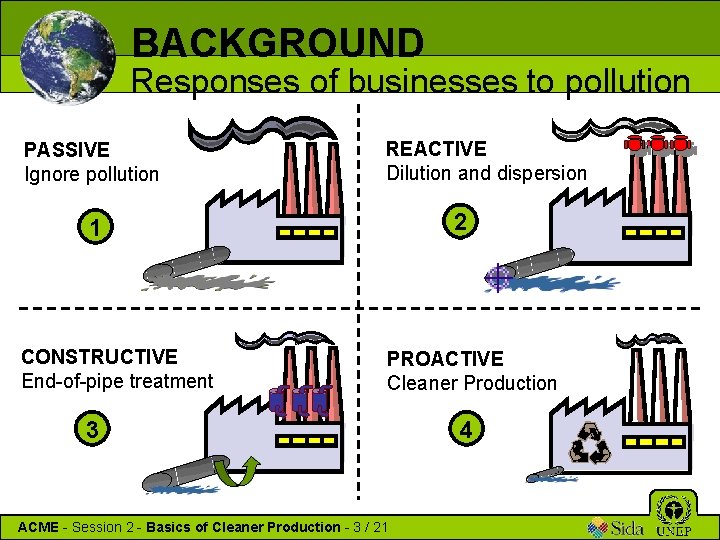 BACKGROUND
Responses of businesses to pollution

PASSIVE
Ignore pollution

1

REACTIVE
Dilution and dispersion

2

CONSTRUCTIVE
End-of-pipe treatment

3

PROACTIVE
Cleaner Production

4

ACME - Session 2 - Basics of Cleaner Production - 3 / 21

Sida UNEP